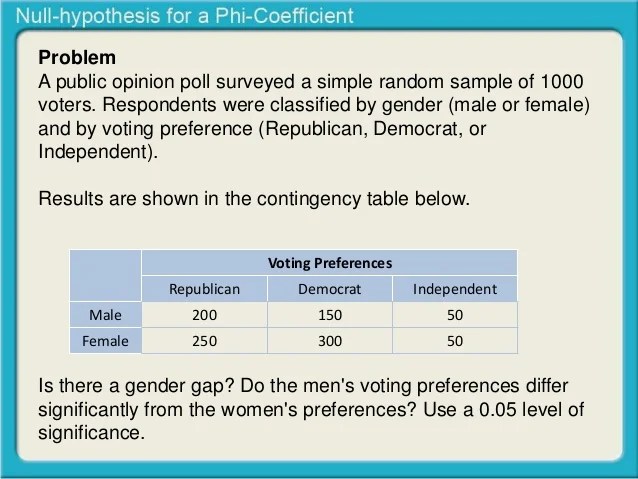 Null-hypothesis for a Phi-Coefficient

Problem
A public opinion poll surveyed a simple random sample of 1000 voters. Respondents were classified by gender (male or female) and by voting preference (Republican, Democrat, or Independent).

Results are shown in the contingency table below.

| | Voting Preferences | | |
|---|---|---|---|
| | Republican | Democrat | Independent |
| Male | 200 | 150 | 50 |
| Female | 250 | 300 | 50 |

Is there a gender gap? Do the men's voting preferences differ significantly from the women's preferences? Use a 0.05 level of significance.